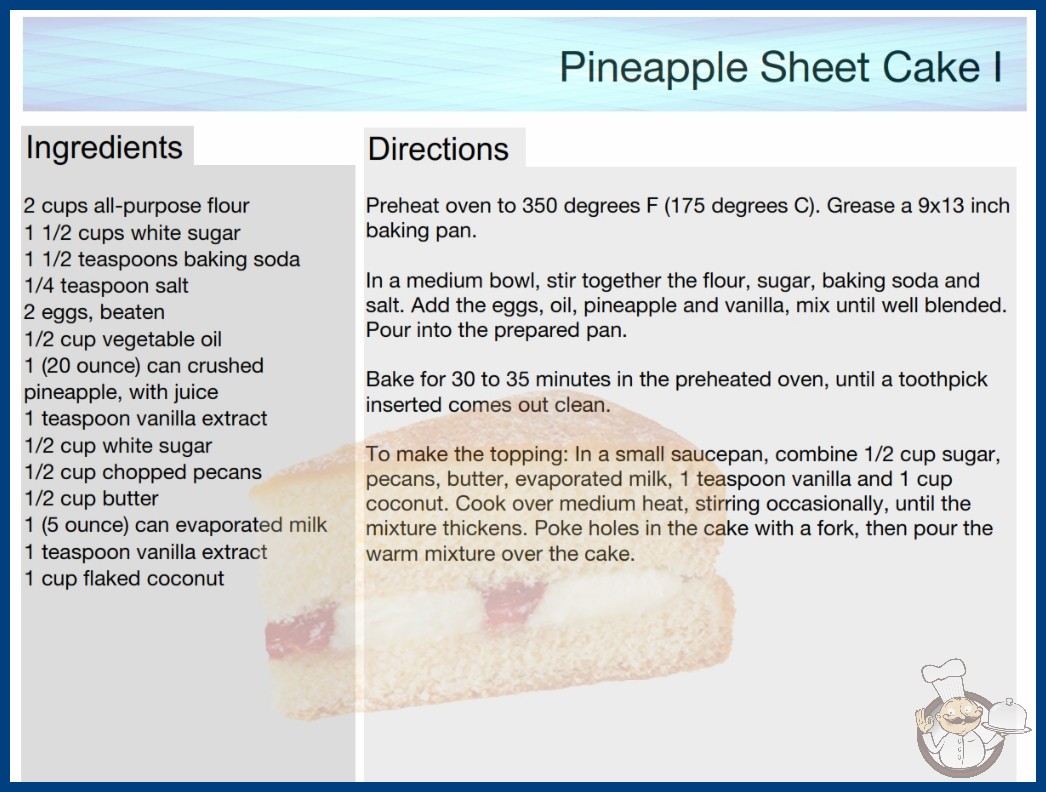 Pineapple Sheet Cake I

Ingredients

2 cups all-purpose flour
1 1/2 cups white sugar
1 1/2 teaspoons baking soda
1/4 teaspoon salt
2 eggs, beaten
1/2 cup vegetable oil
1 (20 ounce) can crushed pineapple, with juice
1 teaspoon vanilla extract
1/2 cup white sugar
1/2 cup chopped pecans
1/2 cup butter
1 (5 ounce) can evaporated milk
1 teaspoon vanilla extract
1 cup flaked coconut

Directions

Preheat oven to 350 degrees F (175 degrees C). Grease a 9x13 inch baking pan.

In a medium bowl, stir together the flour, sugar, baking soda and salt. Add the eggs, oil, pineapple and vanilla, mix until well blended. Pour into the prepared pan.

Bake for 30 to 35 minutes in the preheated oven, until a toothpick inserted comes out clean.

To make the topping: In a small saucepan, combine 1/2 cup sugar, pecans, butter, evaporated milk, 1 teaspoon vanilla and 1 cup coconut. Cook over medium heat, stirring occasionally, until the mixture thickens. Poke holes in the cake with a fork, then pour the warm mixture over the cake.